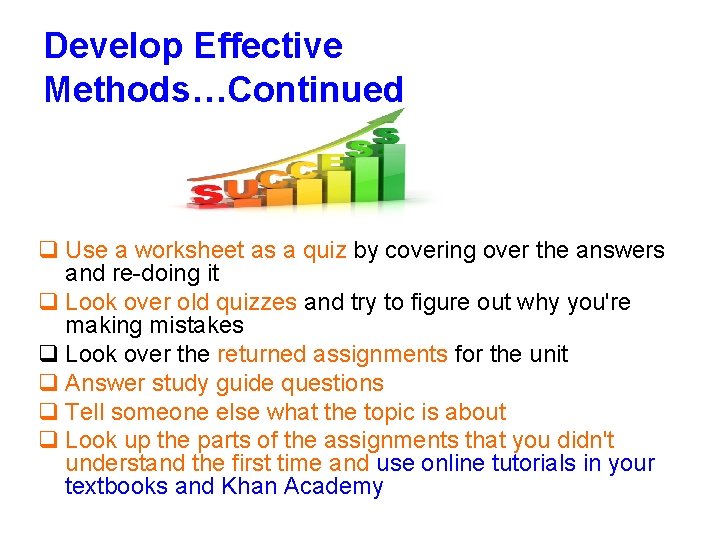 Develop Effective Methods…Continued

SUCCESS

❑ Use a worksheet as a quiz by covering over the answers and re-doing it
❑ Look over old quizzes and try to figure out why you're making mistakes
❑ Look over the returned assignments for the unit
❑ Answer study guide questions
❑ Tell someone else what the topic is about
❑ Look up the parts of the assignments that you didn't understand the first time and use online tutorials in your textbooks and Khan Academy